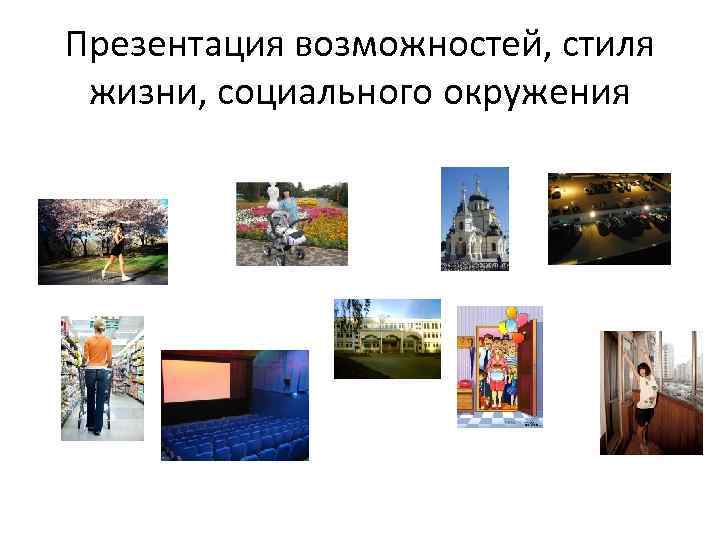 Презентация возможностей, стиля жизни, социального окружения